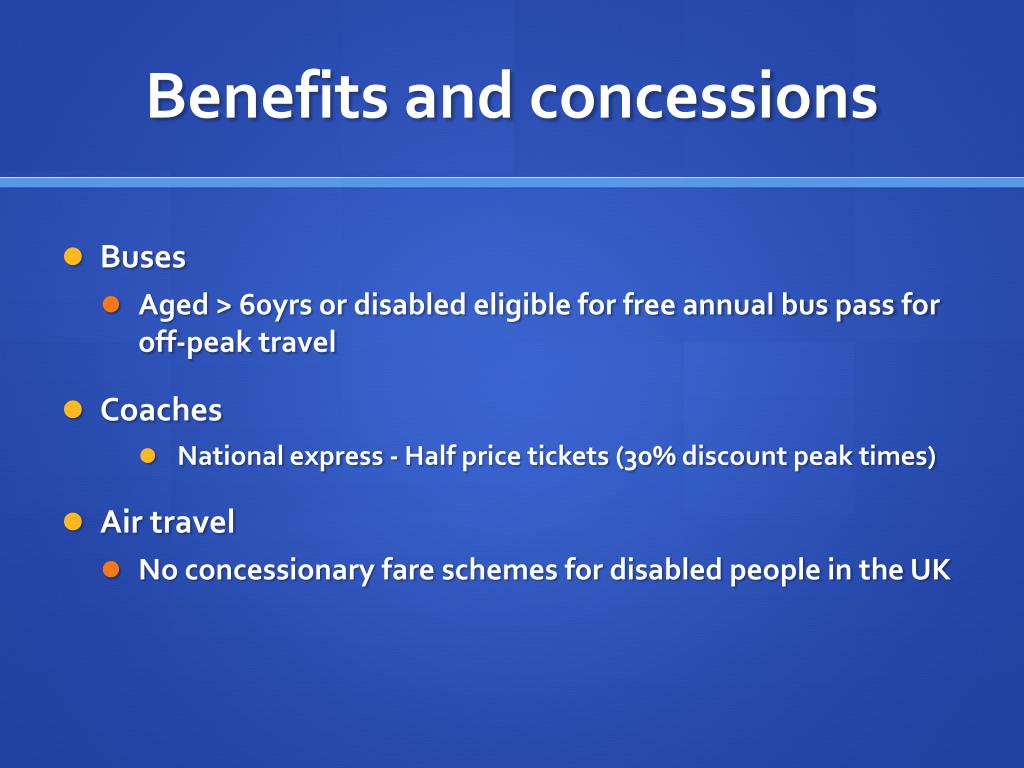 Benefits and concessions

Buses
Aged > 60yrs or disabled eligible for free annual bus pass for off-peak travel

Coaches
National express - Half price tickets (30% discount peak times)

Air travel
No concessionary fare schemes for disabled people in the UK